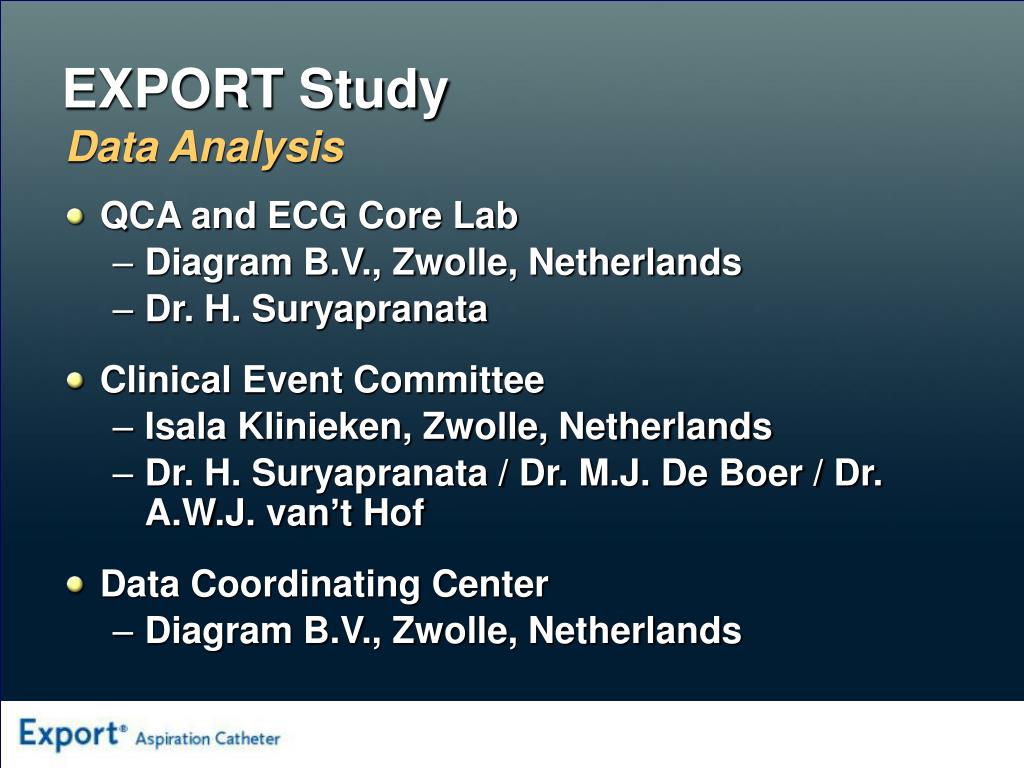 EXPORT Study
Data Analysis

QCA and ECG Core Lab
– Diagram B.V., Zwolle, Netherlands
– Dr. H. Suryapranata

Clinical Event Committee
– Isala Klinieken, Zwolle, Netherlands
– Dr. H. Suryapranata / Dr. M.J. De Boer / Dr. A.W.J. van’t Hof

Data Coordinating Center
– Diagram B.V., Zwolle, Netherlands

Export® Aspiration Catheter